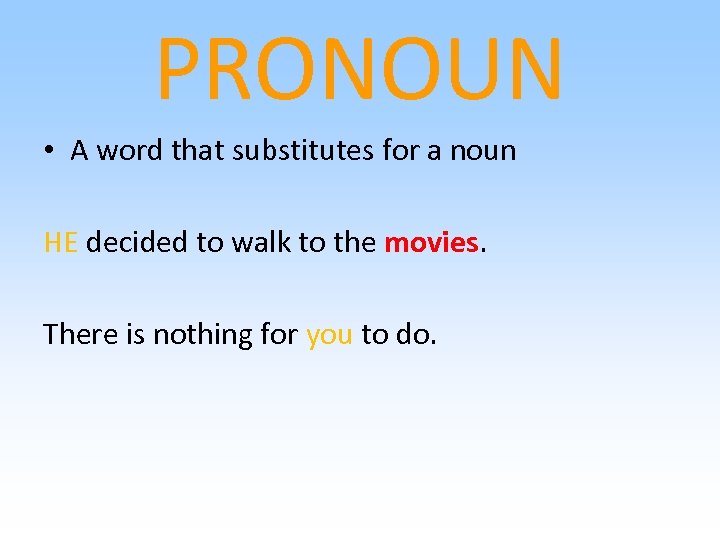 PRONOUN

• A word that substitutes for a noun

HE decided to walk to the movies.

There is nothing for you to do.